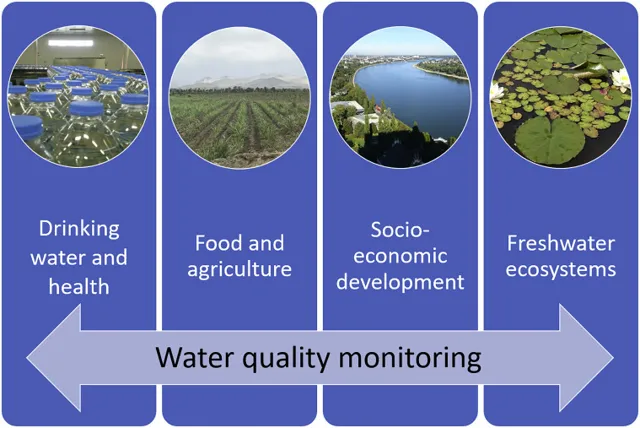 Drinking water and health

Food and agriculture

Socio-economic development

Freshwater ecosystems

Water quality monitoring